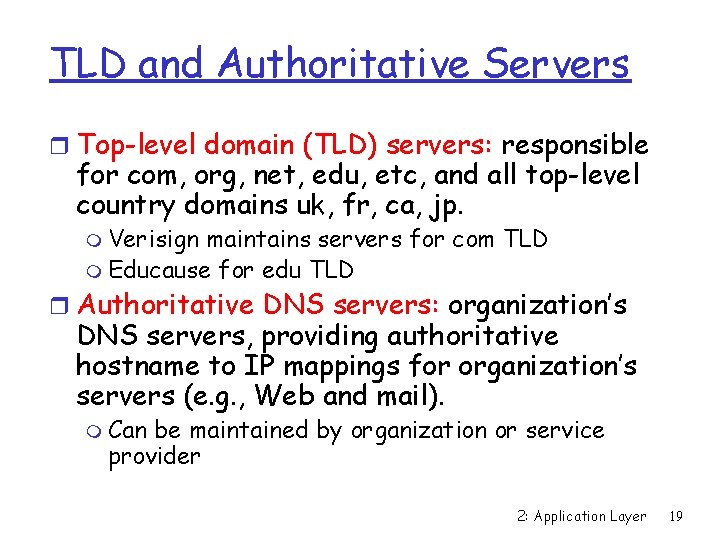 TLD and Authoritative Servers

Top-level domain (TLD) servers: responsible for com, org, net, edu, etc, and all top-level country domains uk, fr, ca, jp.

Verisign maintains servers for com TLD

Educause for edu TLD

Authoritative DNS servers: organization's DNS servers, providing authoritative hostname to IP mappings for organization's servers (e.g., Web and mail).

Can be maintained by organization or service provider

2: Application Layer 19